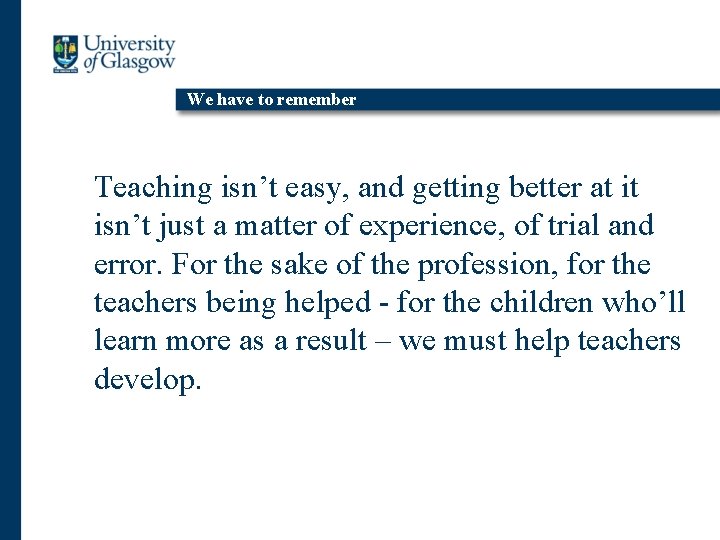 University of Glasgow

We have to remember

Teaching isn’t easy, and getting better at it isn’t just a matter of experience, of trial and error. For the sake of the profession, for the teachers being helped - for the children who’ll learn more as a result – we must help teachers develop.